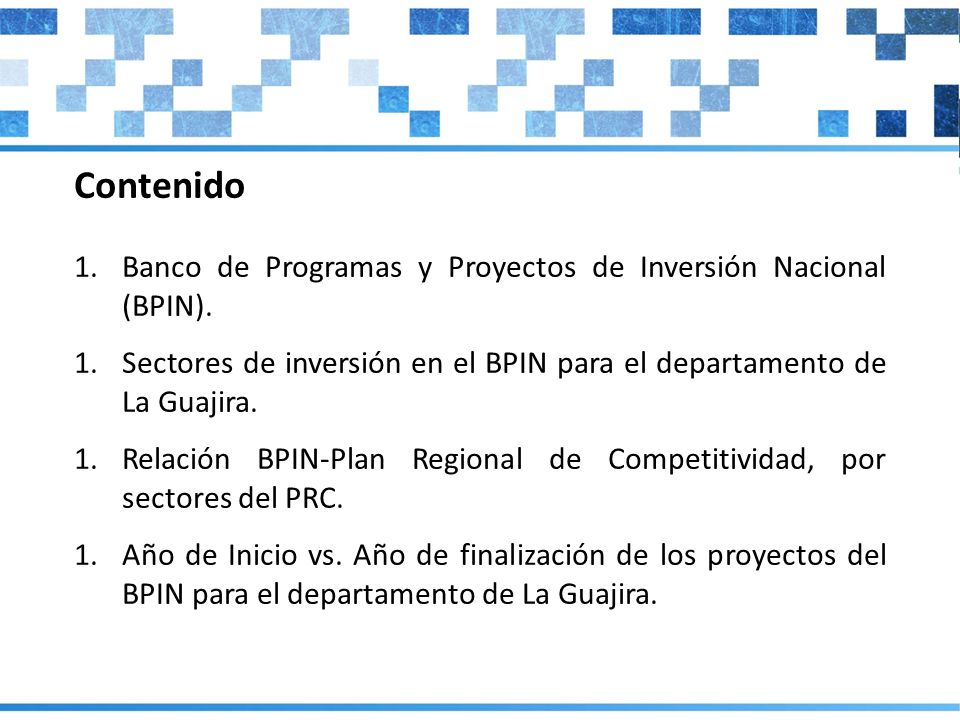 Contenido

1. Banco de Programas y Proyectos de Inversión Nacional (BPIN).

1. Sectores de inversión en el BPIN para el departamento de La Guajira.

1. Relación BPIN-Plan Regional de Competitividad, por sectores del PRC.

1. Año de Inicio vs. Año de finalización de los proyectos del BPIN para el departamento de La Guajira.